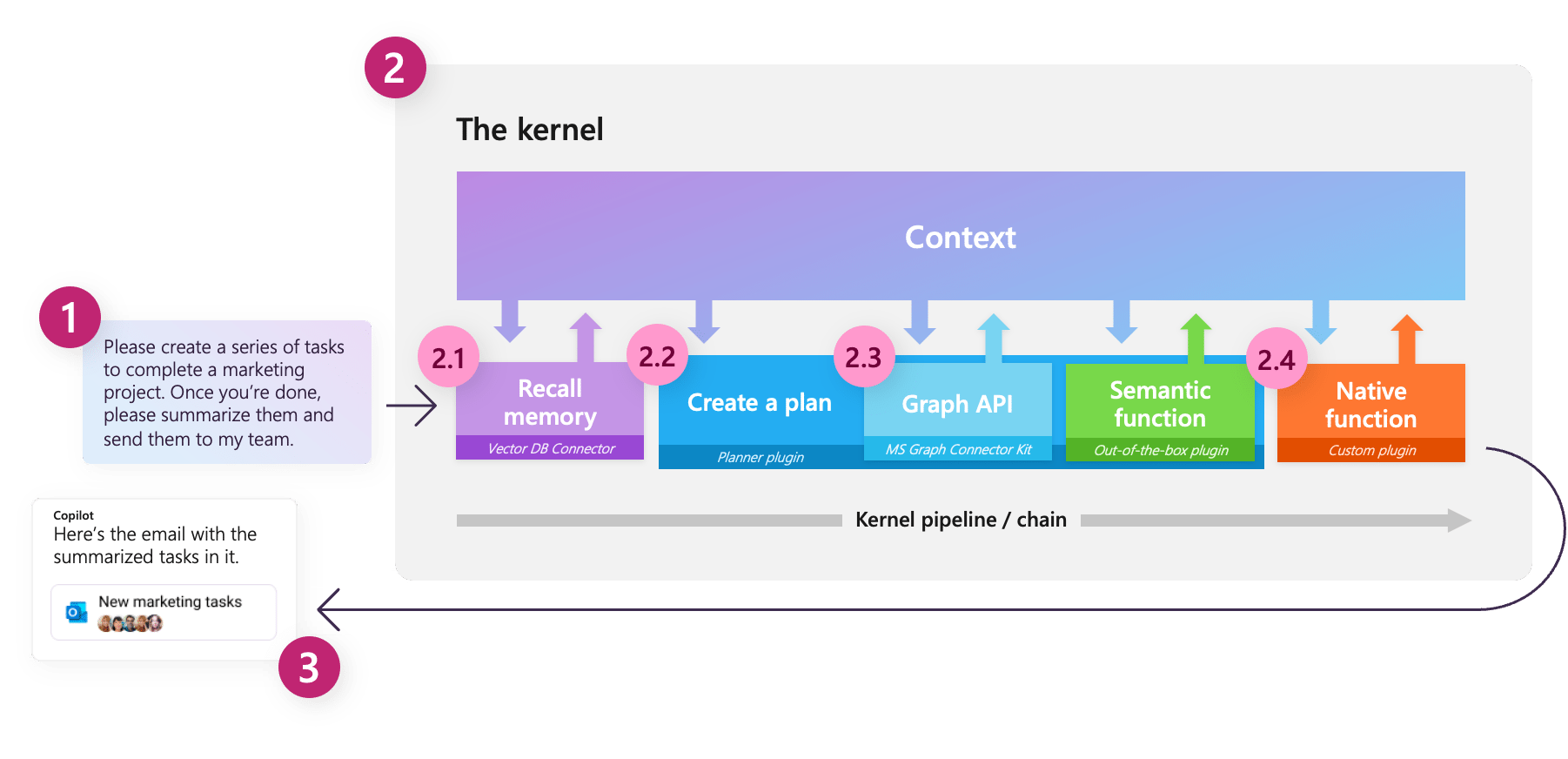 1

Please create a series of tasks to complete a marketing project. Once you're done, please summarize them and send them to my team.

2

The kernel

Context

2.1
Recall memory
Vector DB Connector

2.2
Create a plan
Planner plugin

2.3
Graph API
MS Graph Connector Kit

Semantic function
Out-of-the-box plugin

2.4
Native function
Custom plugin

Kernel pipeline / chain

Copilot
Here's the email with the summarized tasks in it.

New marketing tasks

3